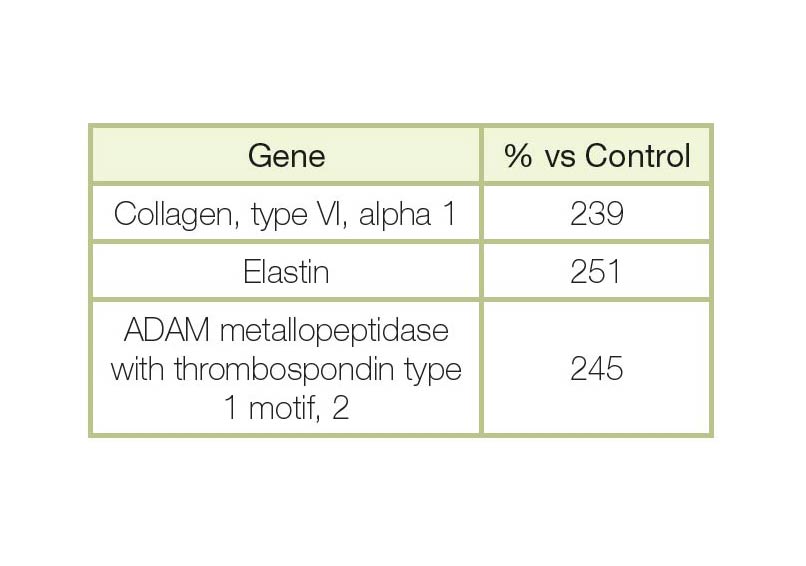 | Gene | % vs Control |
|---|---|
| Collagen, type VI, alpha 1 | 239 |
| Elastin | 251 |
| ADAM metallopeptidase with thrombospondin type 1 motif, 2 | 245 |